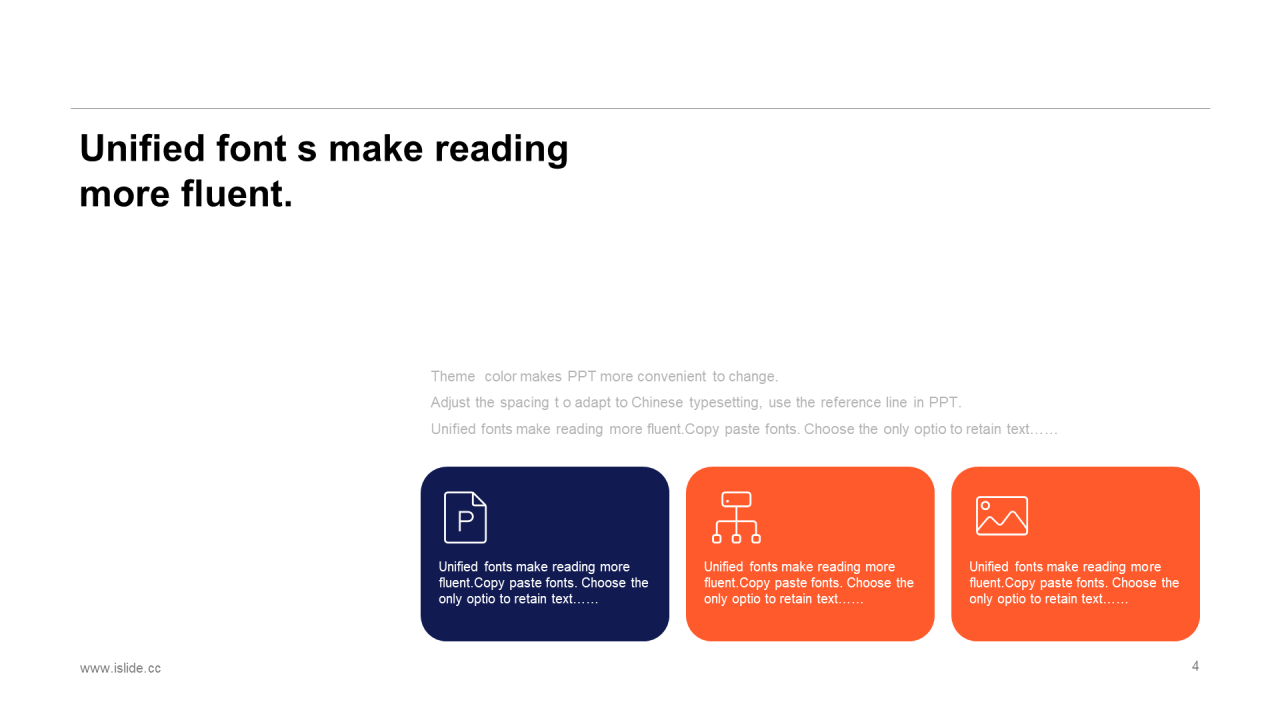 Unified font s make reading more fluent.

Theme color makes PPT more convenient to change.
Adjust the spacing t o adapt to Chinese typesetting, use the reference line in PPT.
Unified fonts make reading more fluent.Copy paste fonts. Choose the only optio to retain text……

P

Unified fonts make reading more fluent.Copy paste fonts. Choose the only optio to retain text……

Unified fonts make reading more fluent.Copy paste fonts. Choose the only optio to retain text……

Unified fonts make reading more fluent.Copy paste fonts. Choose the only optio to retain text……

www.islide.cc

4